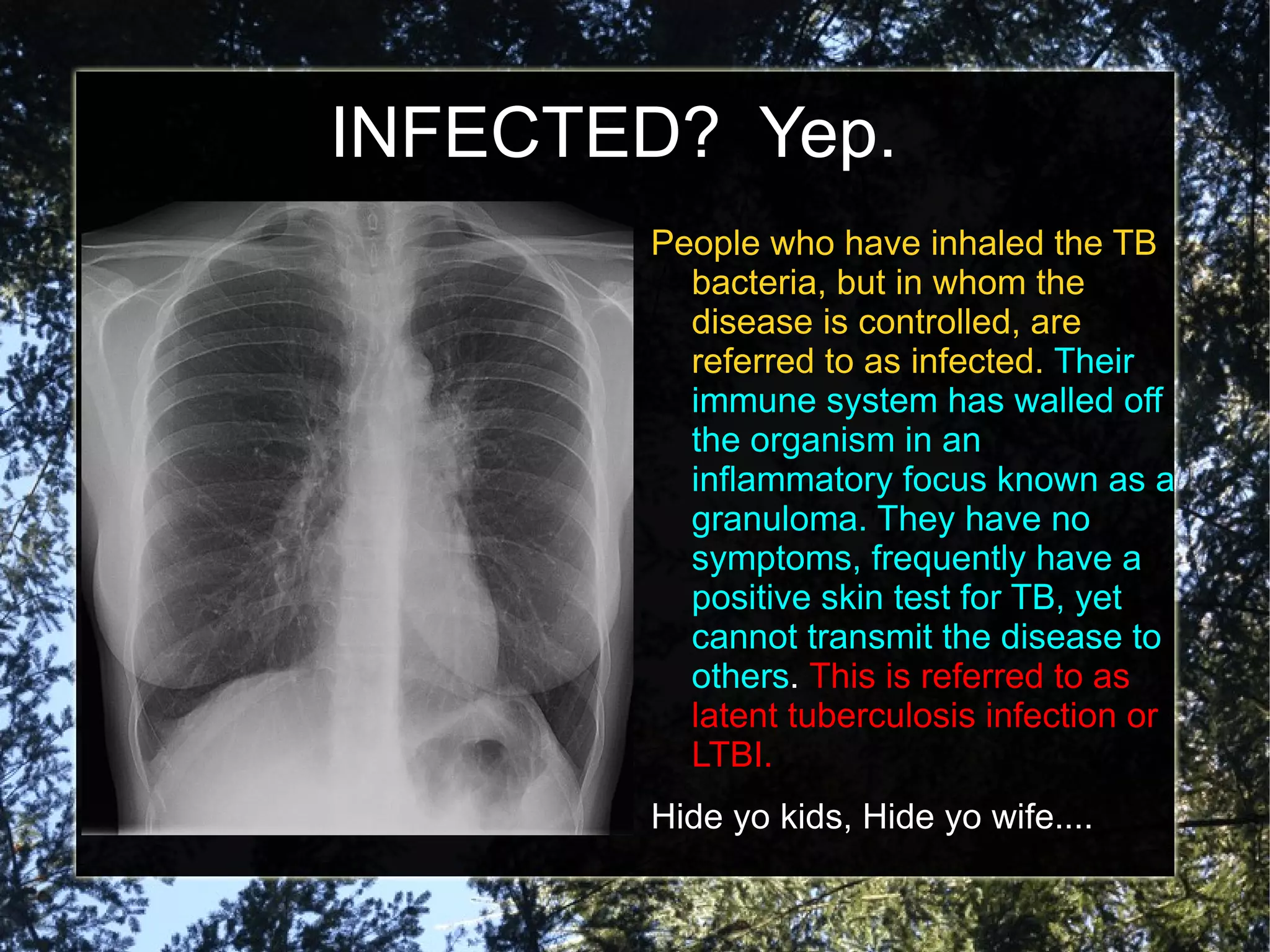 INFECTED? Yep.

People who have inhaled the TB bacteria, but in whom the disease is controlled, are referred to as infected. Their immune system has walled off the organism in an inflammatory focus known as a granuloma. They have no symptoms, frequently have a positive skin test for TB, yet cannot transmit the disease to others. This is referred to as latent tuberculosis infection or LTBI.

Hide yo kids, Hide yo wife....